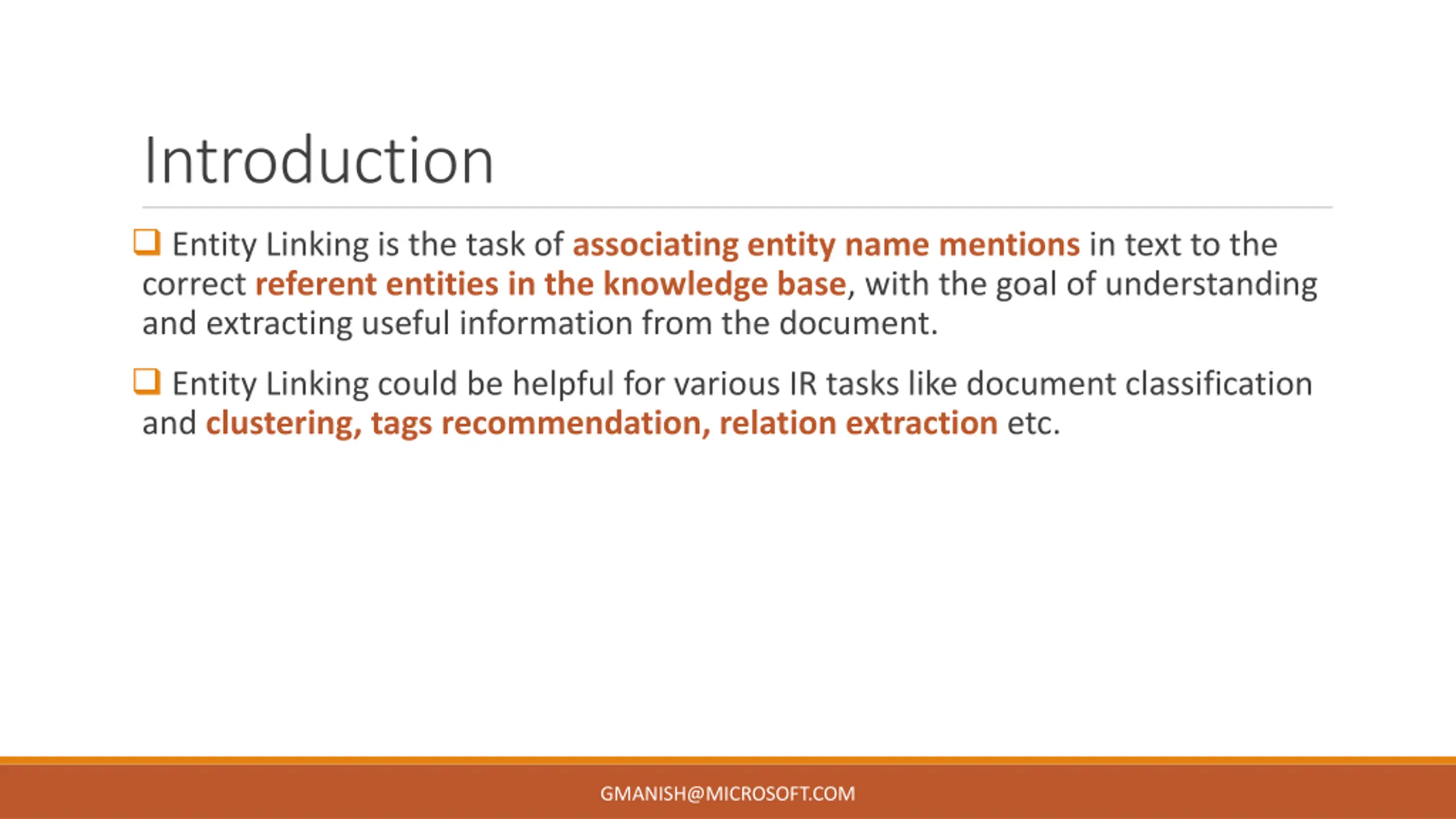 Introduction

❑ Entity Linking is the task of associating entity name mentions in text to the correct referent entities in the knowledge base, with the goal of understanding and extracting useful information from the document.

❑ Entity Linking could be helpful for various IR tasks like document classification and clustering, tags recommendation, relation extraction etc.

GMANISH@MICROSOFT.COM